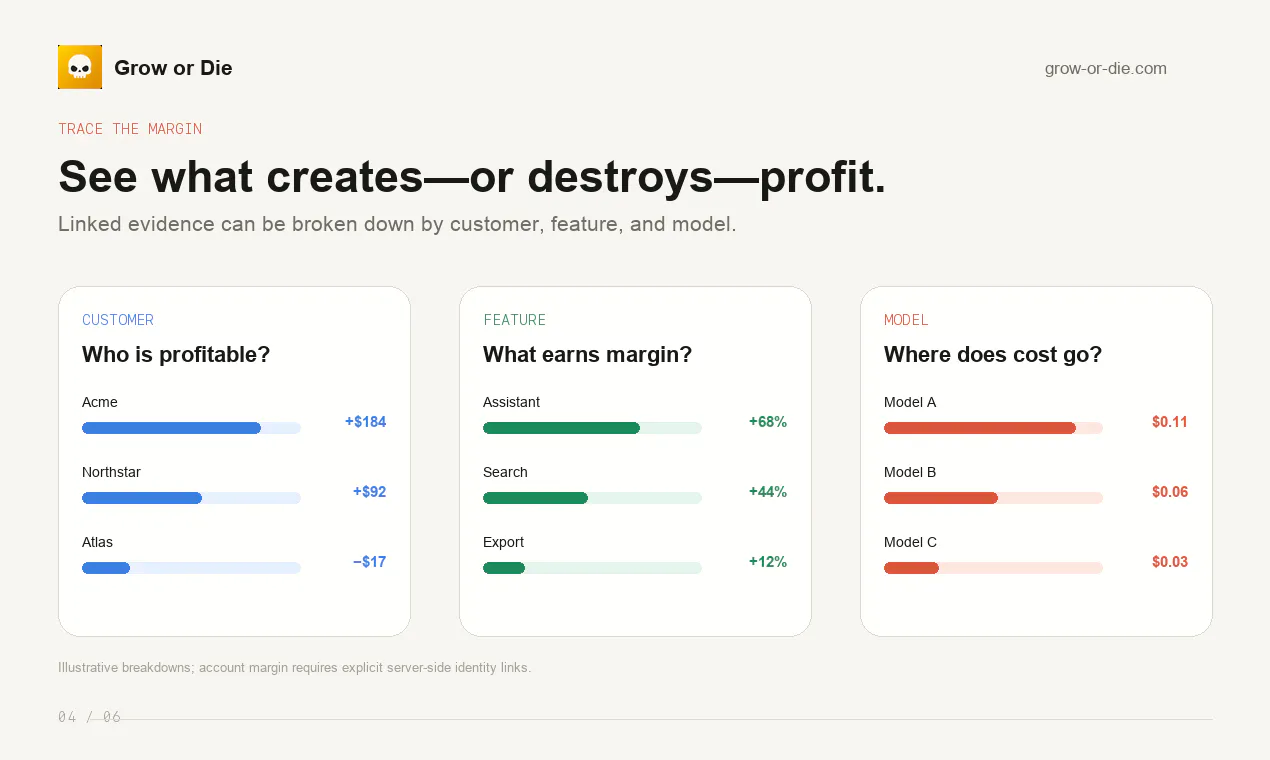 Grow or Die

grow-or-die.com

TRACE THE MARGIN

See what creates—or destroys—profit.

Linked evidence can be broken down by customer, feature, and model.

CUSTOMER

Who is profitable?

Acme +$184

Northstar +$92

Atlas −$17

FEATURE

What earns margin?

Assistant +68%

Search +44%

Export +12%

MODEL

Where does cost go?

Model A $0.11

Model B $0.06

Model C $0.03

Illustrative breakdowns; account margin requires explicit server-side identity links.

04 / 06